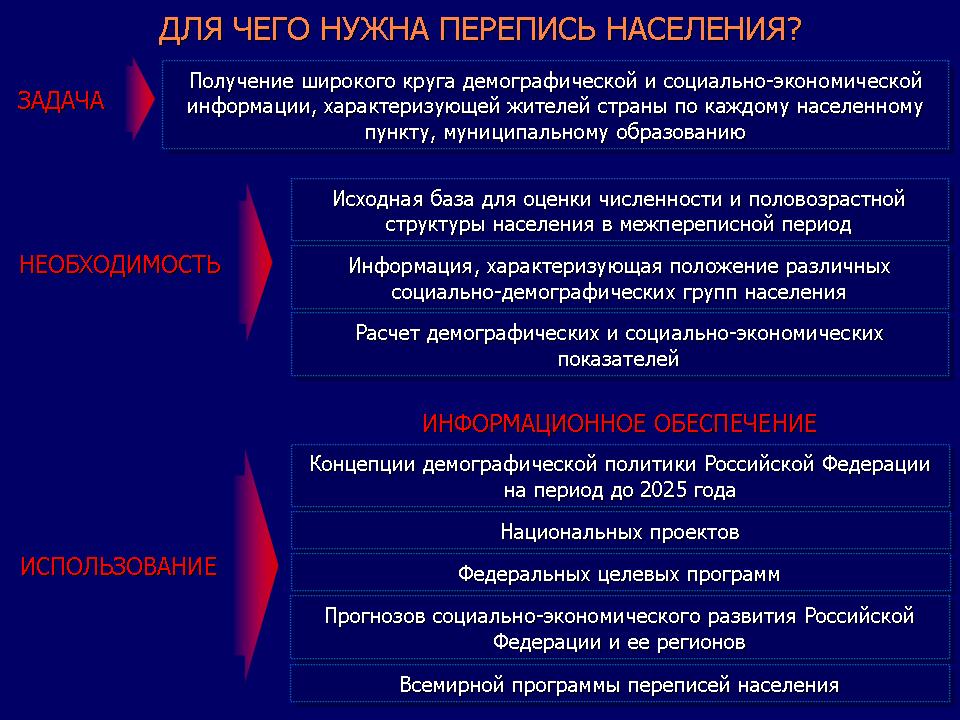 ДЛЯ ЧЕГО НУЖНА ПЕРЕПИСЬ НАСЕЛЕНИЯ?

ЗАДАЧА

Получение широкого круга демографической и социально-экономической информации, характеризующей жителей страны по каждому населенному пункту, муниципальному образованию

НЕОБХОДИМОСТЬ

Исходная база для оценки численности и половозрастной структуры населения в межпереписной период

Информация, характеризующая положение различных социально-демографических групп населения

Расчет демографических и социально-экономических показателей

ИНФОРМАЦИОННОЕ ОБЕСПЕЧЕНИЕ

ИСПОЛЬЗОВАНИЕ

Концепции демографической политики Российской Федерации на период до 2025 года

Национальных проектов

Федеральных целевых программ

Прогнозов социально-экономического развития Российской Федерации и ее регионов

Всемирной программы переписей населения